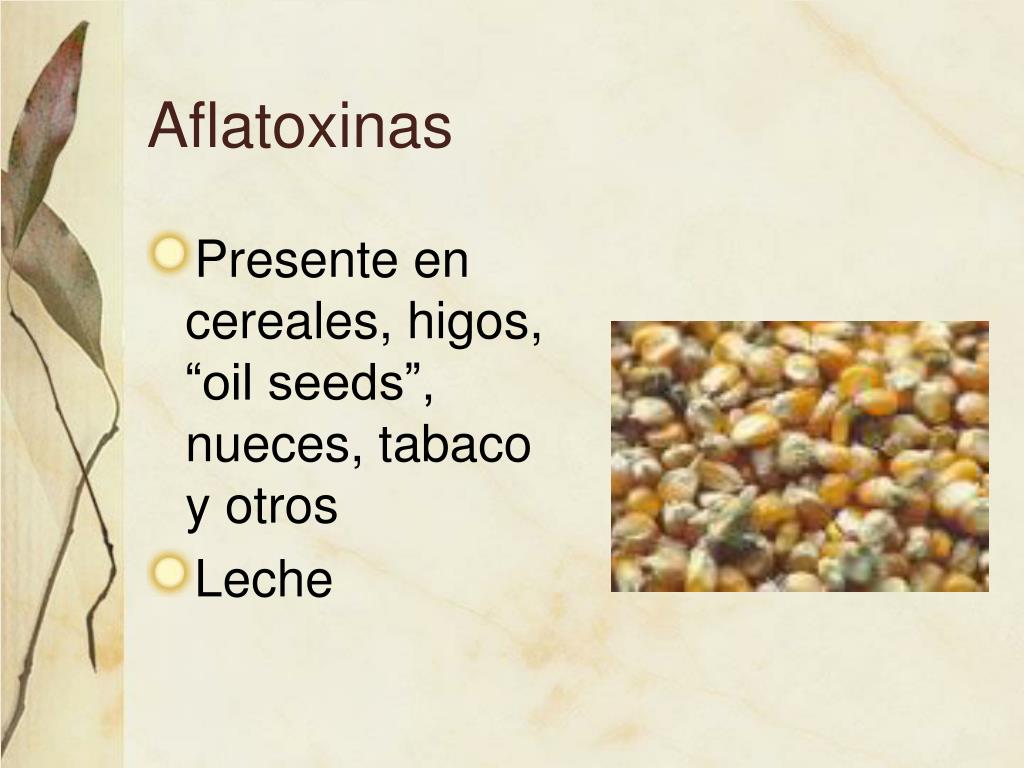 Aflatoxinas

Presente en cereales, higos, “oil seeds”, nueces, tabaco y otros

Leche